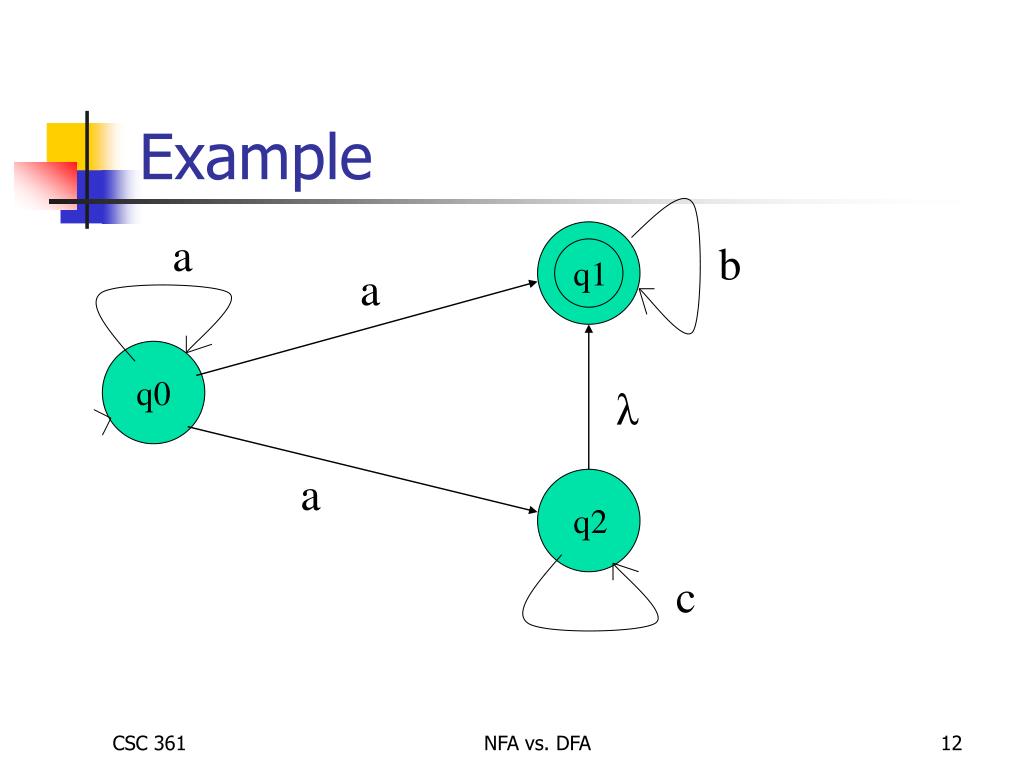 Example

a

a

q1

b

q0

$\lambda$

a

q2

c

CSC 361

NFA vs. DFA

12